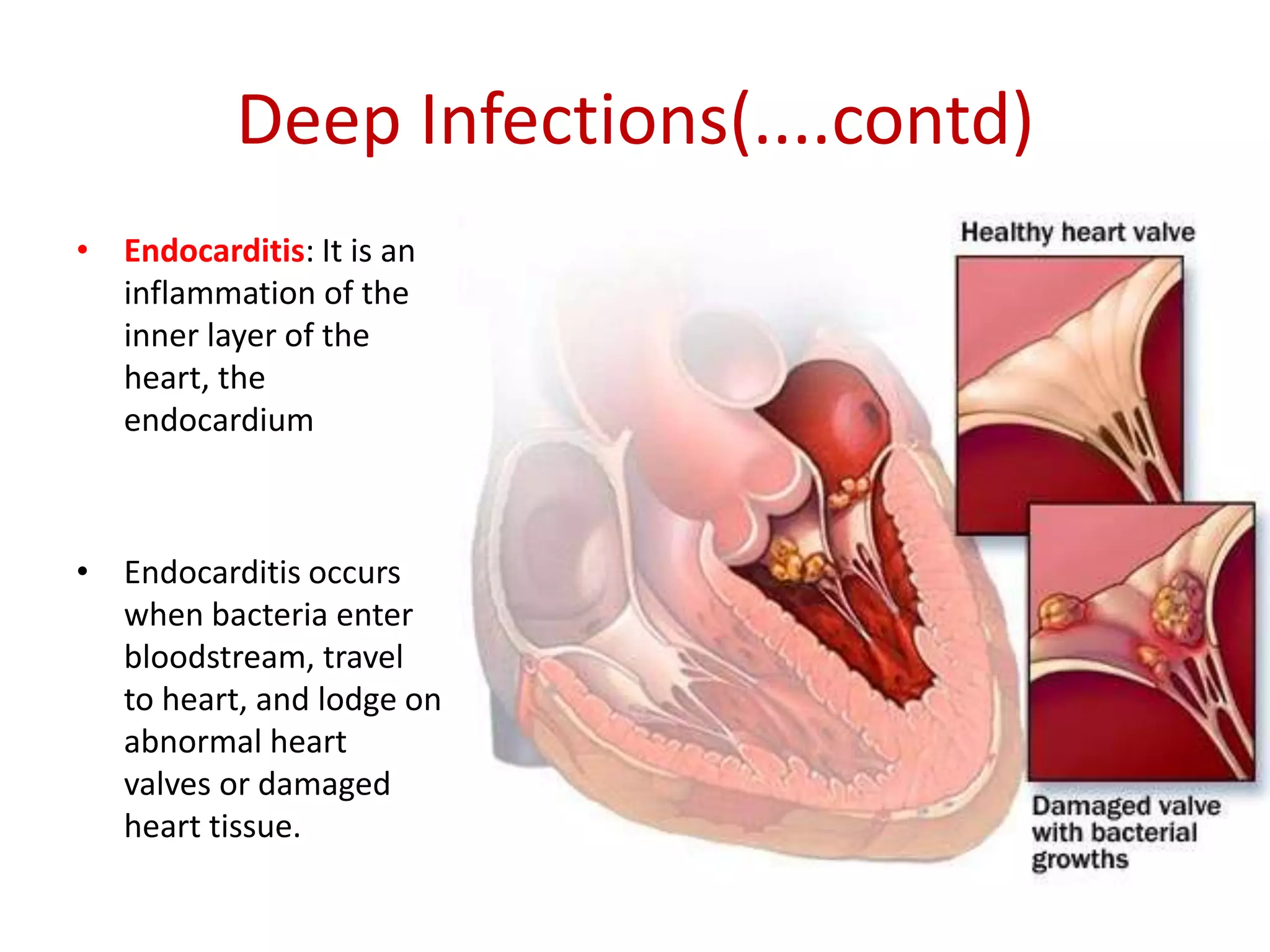 Deep Infections(....contd)

• Endocarditis: It is an inflammation of the inner layer of the heart, the endocardium

• Endocarditis occurs when bacteria enter bloodstream, travel to heart, and lodge on abnormal heart valves or damaged heart tissue.

Healthy heart valve

Damaged valve with bacterial growths